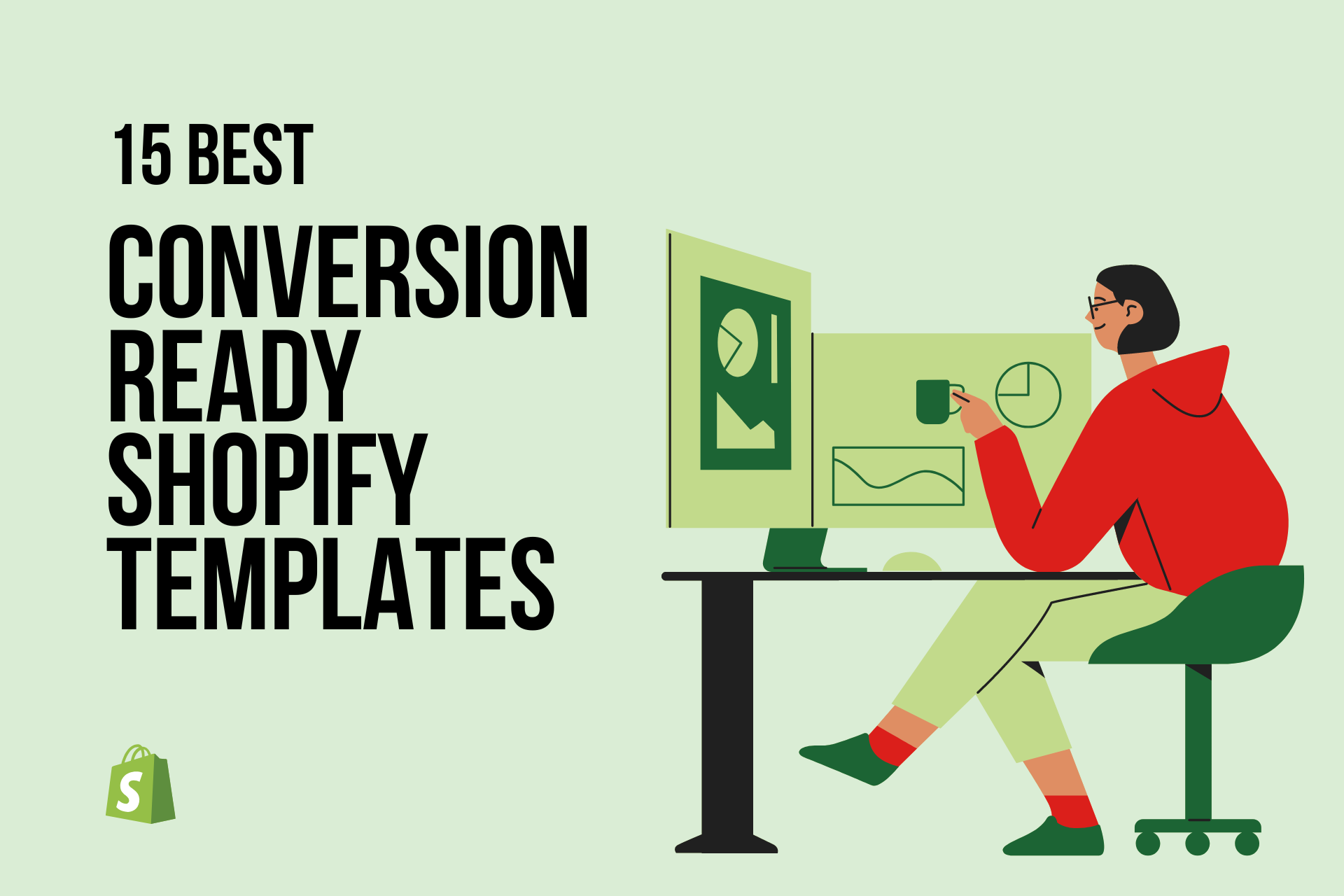 15 BEST

CONVERSION READY SHOPIFY TEMPLATES

S